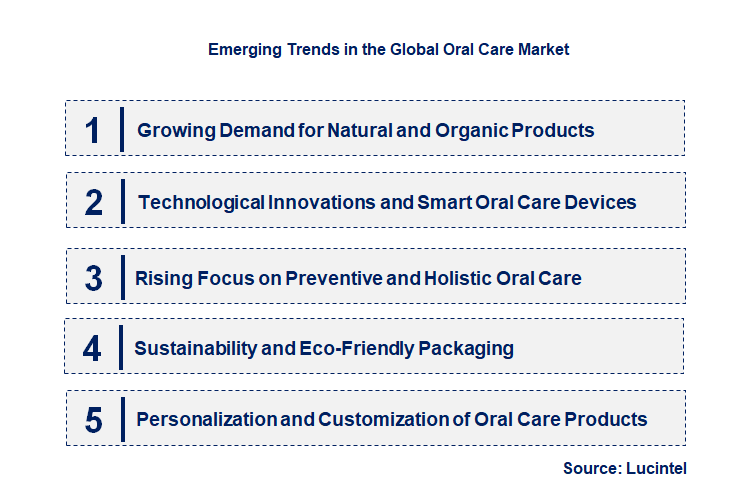 Emerging Trends in the Global Oral Care Market

1 Growing Demand for Natural and Organic Products

2 Technological Innovations and Smart Oral Care Devices

3 Rising Focus on Preventive and Holistic Oral Care

4 Sustainability and Eco-Friendly Packaging

5 Personalization and Customization of Oral Care Products

Source: Lucintel